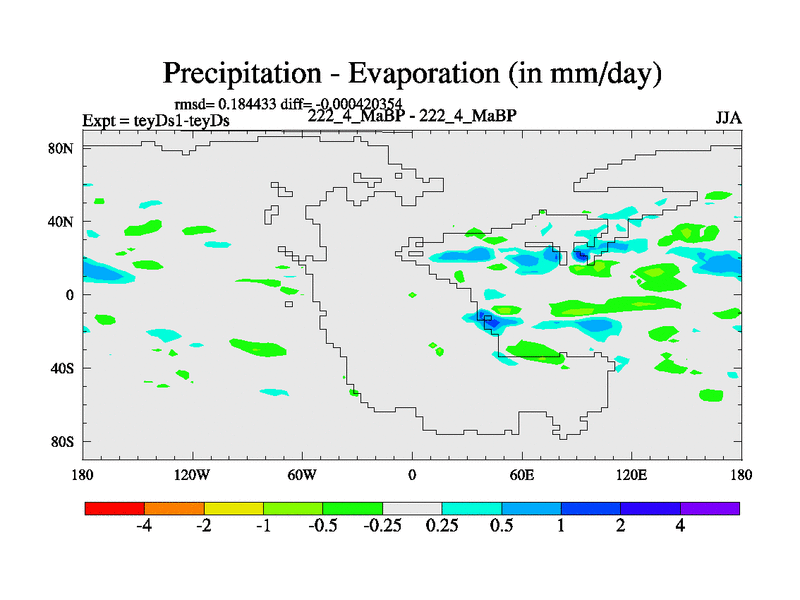 Precipitation - Evaporation (in mm/day)

rmsd= 0.184433 diff= -0.000420354

Expt = teyDs1-teyDs

222_4_MaBP - 222_4_MaBP

JJA

80N
40N
0
40S
80S

180
120W
60W
0
60E
120E
180

-4
-2
-1
-0.5
-0.25
0.25
0.5
1
2
4